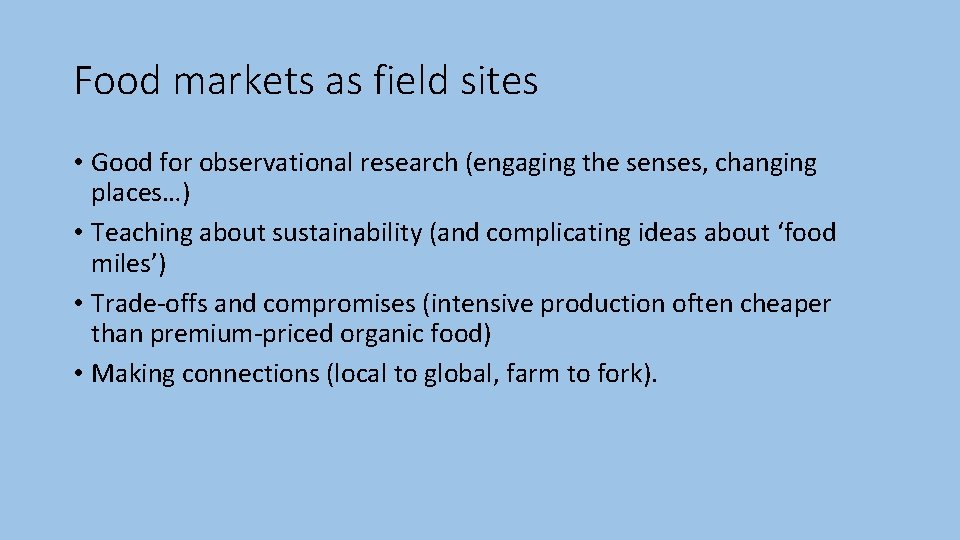 Food markets as field sites

• Good for observational research (engaging the senses, changing places…)
• Teaching about sustainability (and complicating ideas about ‘food miles’)
• Trade-offs and compromises (intensive production often cheaper than premium-priced organic food)
• Making connections (local to global, farm to fork).